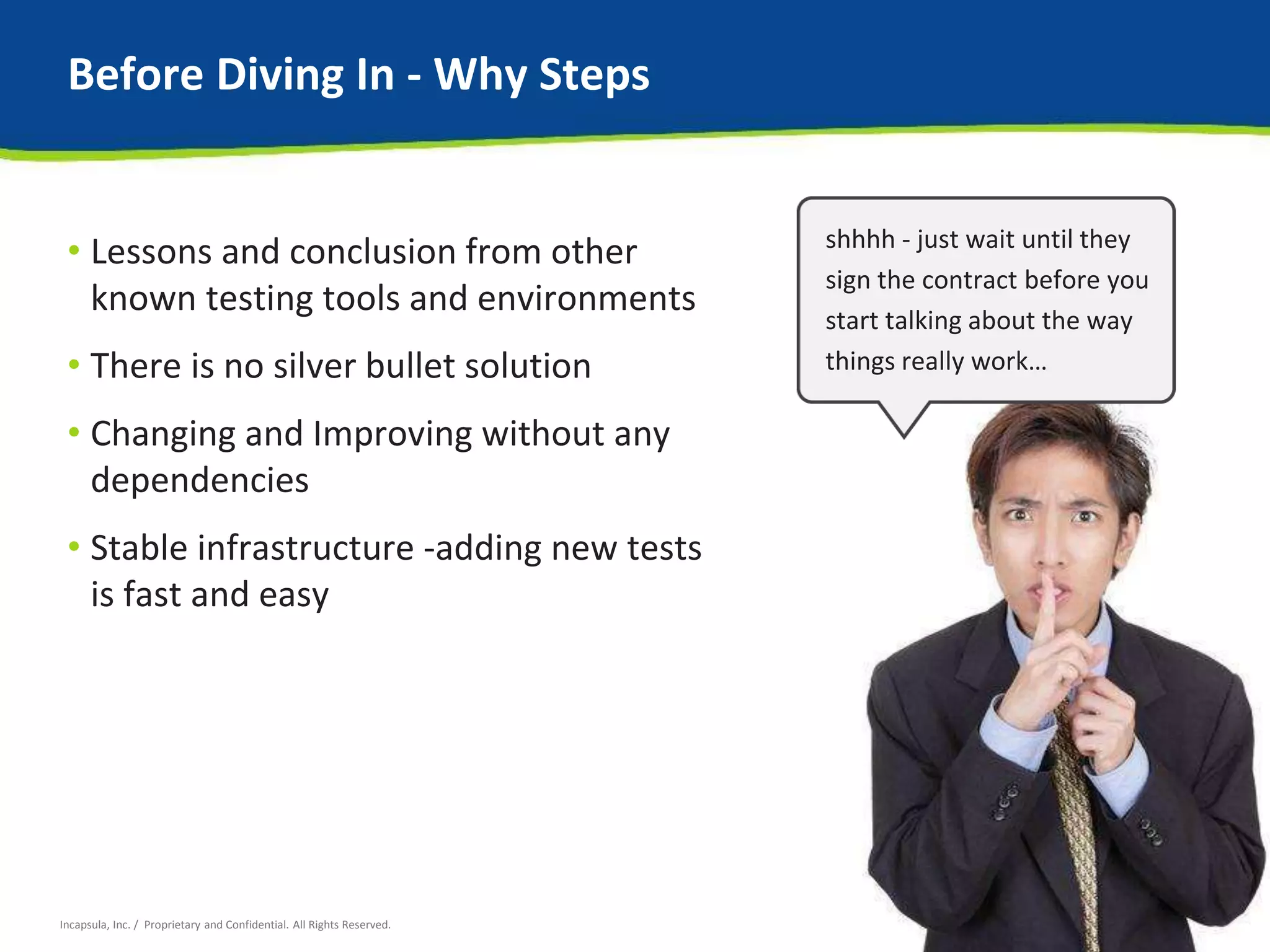 Before Diving In - Why Steps

• Lessons and conclusion from other known testing tools and environments

• There is no silver bullet solution

• Changing and Improving without any dependencies

• Stable infrastructure -adding new tests is fast and easy

shhhh - just wait until they sign the contract before you start talking about the way things really work...

Incapsula, Inc. / Proprietary and Confidential. All Rights Reserved.